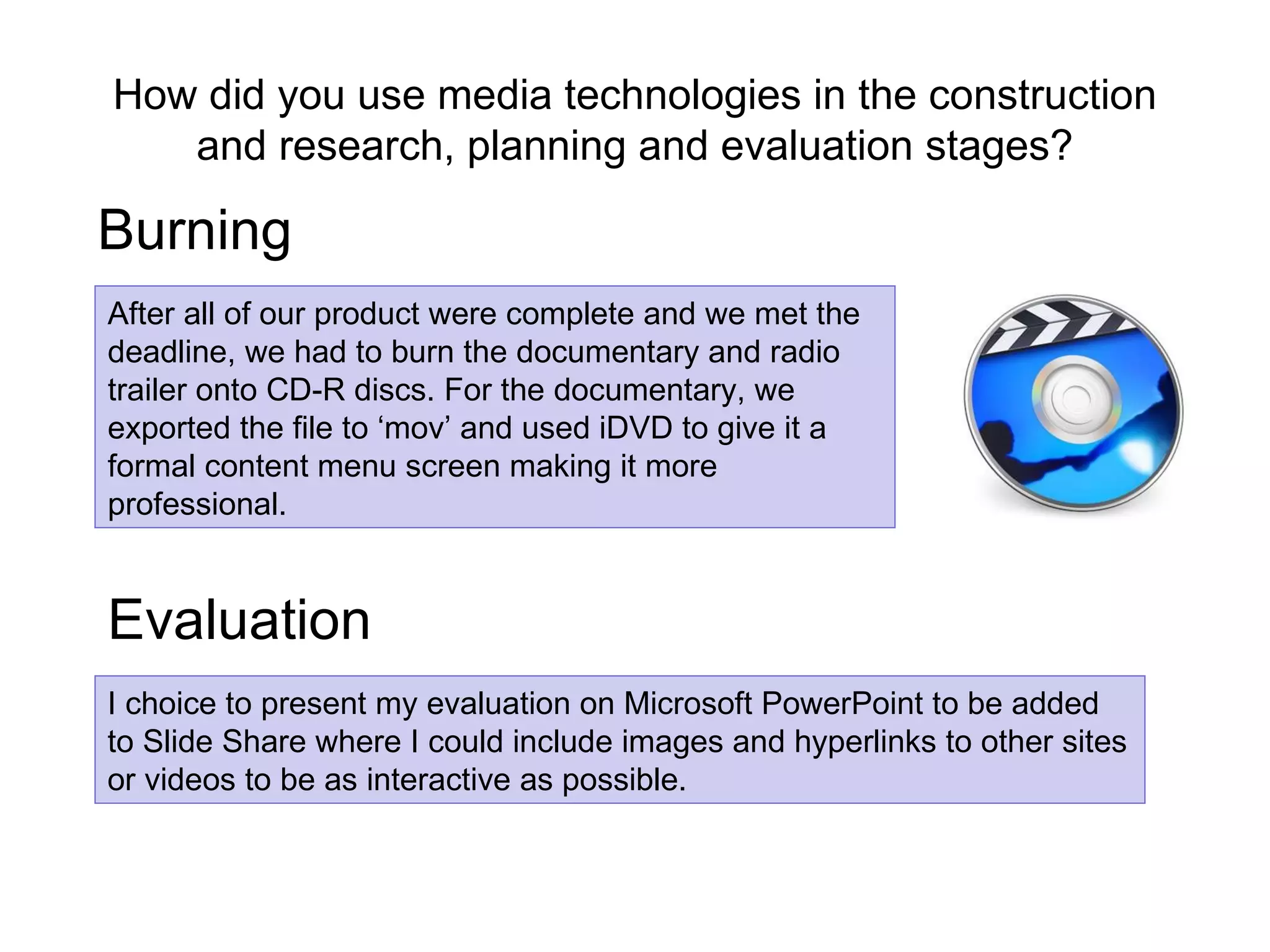 How did you use media technologies in the construction and research, planning and evaluation stages?

Burning

After all of our product were complete and we met the deadline, we had to burn the documentary and radio trailer onto CD-R discs. For the documentary, we exported the file to ‘mov’ and used iDVD to give it a formal content menu screen making it more professional.

Evaluation

I choice to present my evaluation on Microsoft PowerPoint to be added to Slide Share where I could include images and hyperlinks to other sites or videos to be as interactive as possible.